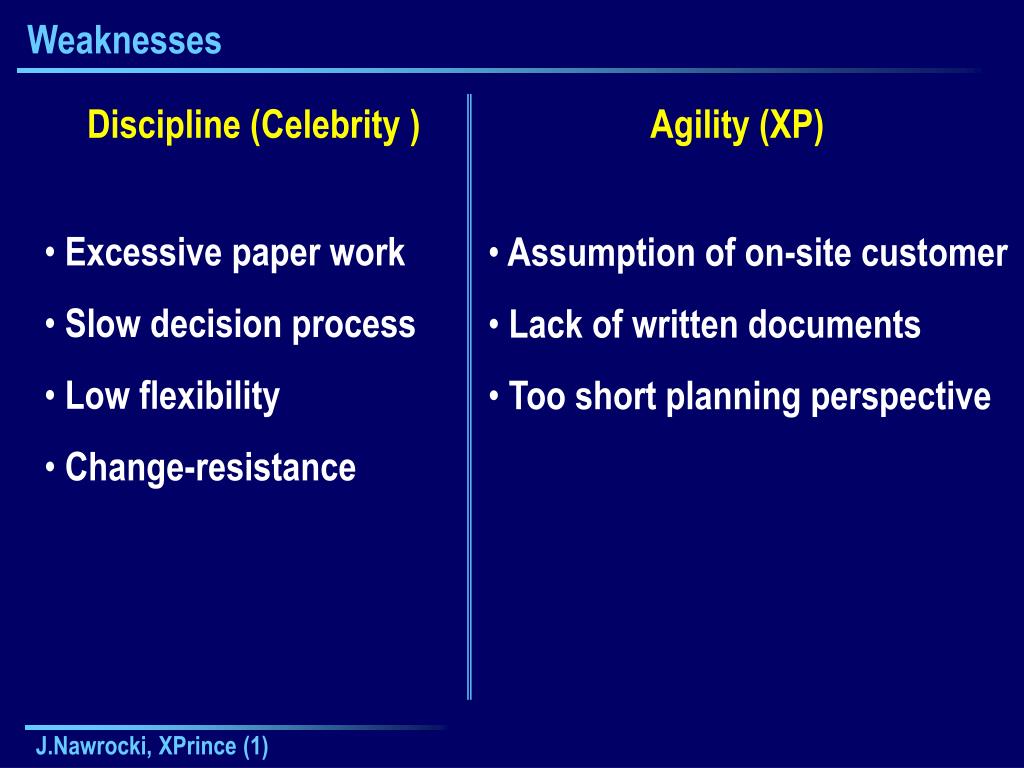 Weaknesses

Discipline (Celebrity )

• Excessive paper work
• Slow decision process
• Low flexibility
• Change-resistance

Agility (XP)

• Assumption of on-site customer
• Lack of written documents
• Too short planning perspective

J.Nawrocki, XPrince (1)